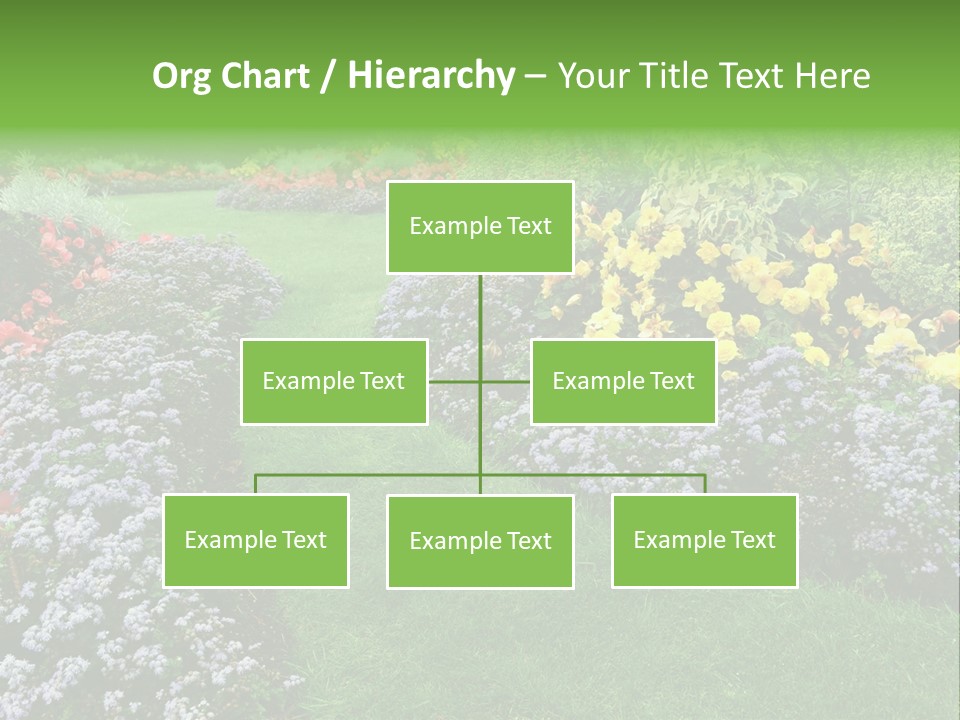 Org Chart / Hierarchy – Your Title Text Here

Example Text

Example Text

Example Text

Example Text

Example Text

Example Text